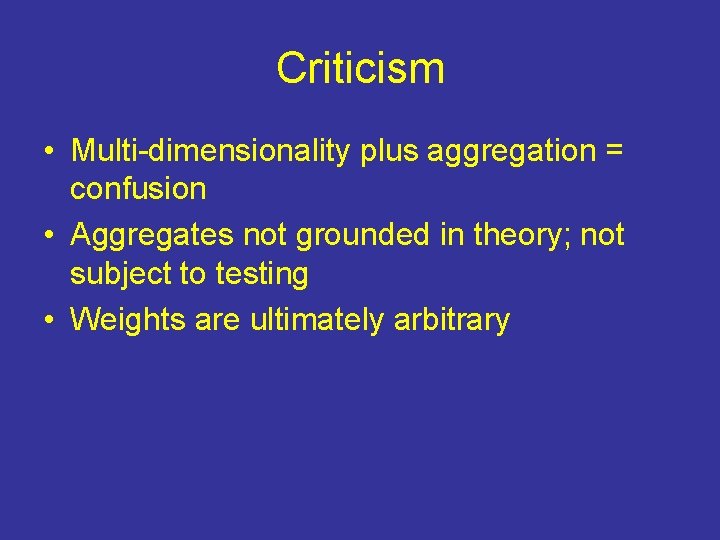 Criticism

• Multi-dimensionality plus aggregation = confusion
• Aggregates not grounded in theory; not subject to testing
• Weights are ultimately arbitrary